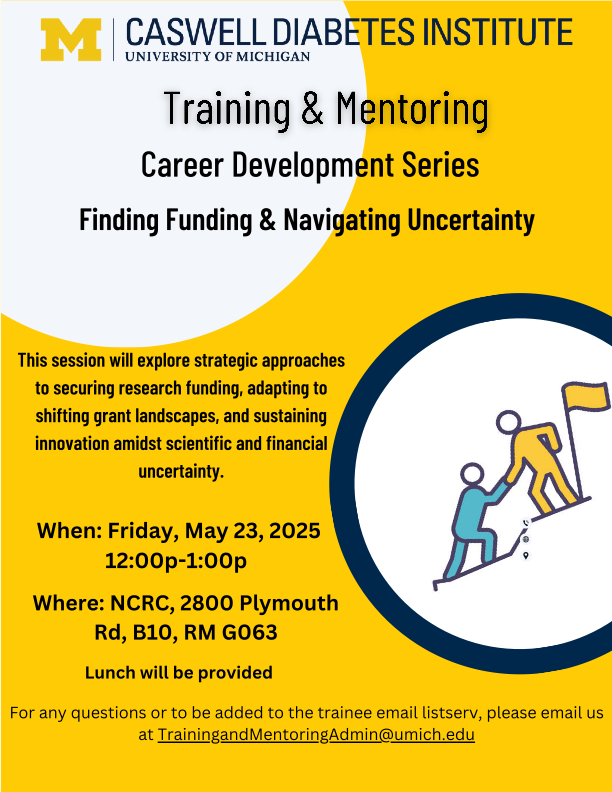 M | CASWELL DIABETES INSTITUTE
UNIVERSITY OF MICHIGAN

Training & Mentoring

Career Development Series

Finding Funding & Navigating Uncertainty

This session will explore strategic approaches to securing research funding, adapting to shifting grant landscapes, and sustaining innovation amidst scientific and financial uncertainty.

When: Friday, May 23, 2025
12:00p-1:00p

Where: NCRC, 2800 Plymouth Rd, B10, RM G063

Lunch will be provided

For any questions or to be added to the trainee email listserv, please email us at TrainingandMentoringAdmin@umich.edu